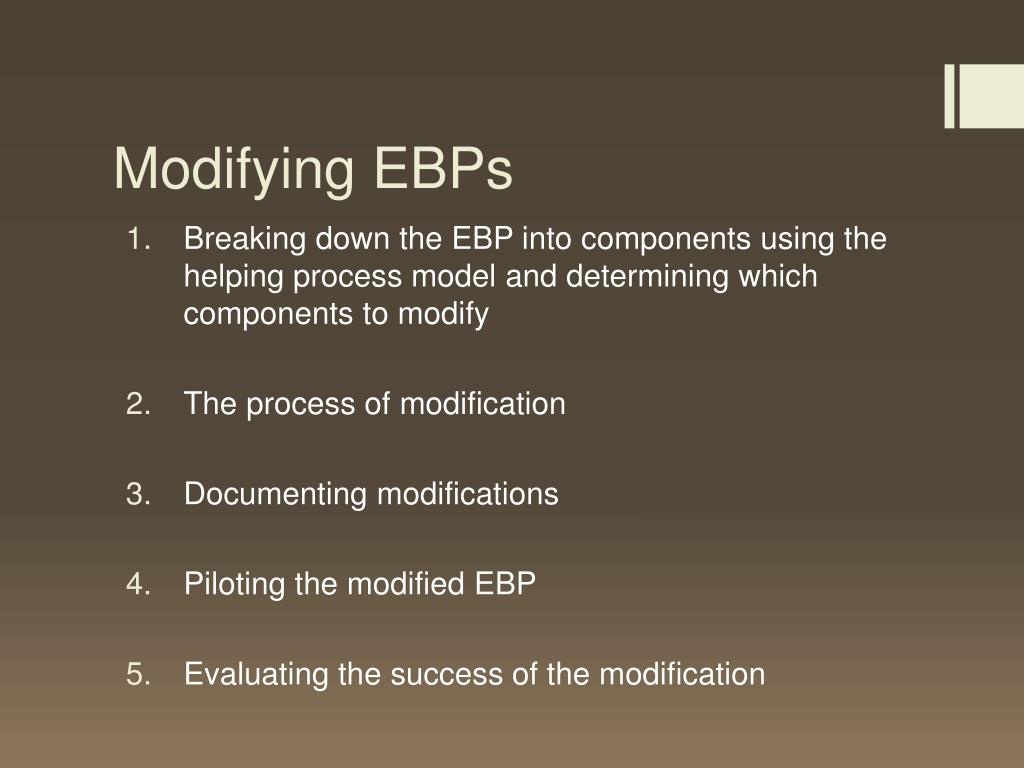 Modifying EBPs

1. Breaking down the EBP into components using the helping process model and determining which components to modify

2. The process of modification

3. Documenting modifications

4. Piloting the modified EBP

5. Evaluating the success of the modification